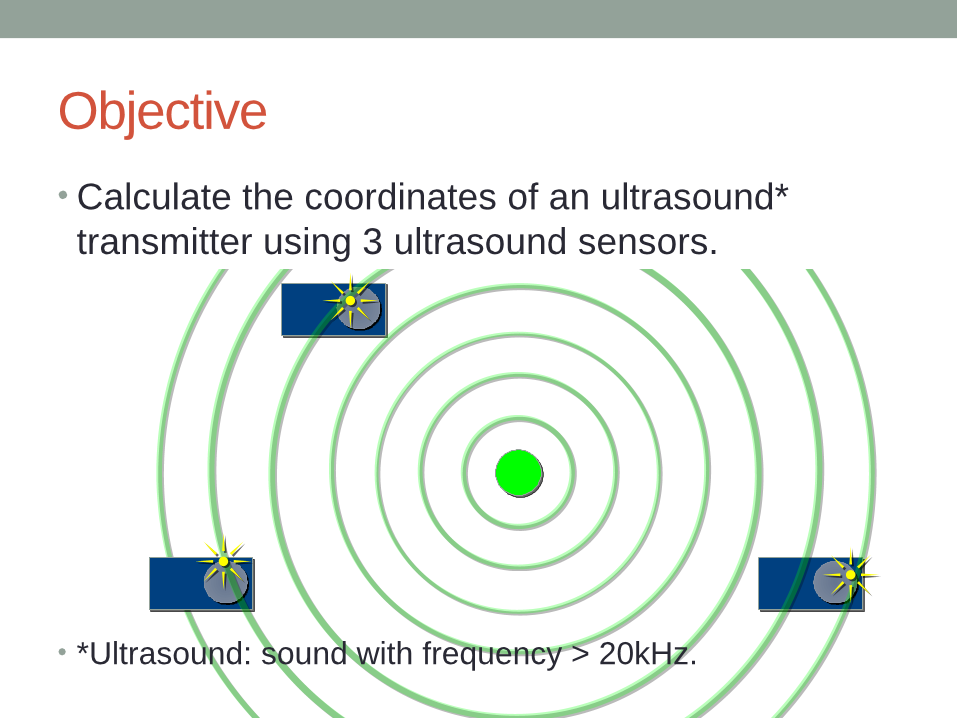 Objective

• Calculate the coordinates of an ultrasound* transmitter using 3 ultrasound sensors.

• *Ultrasound: sound with frequency > 20kHz.